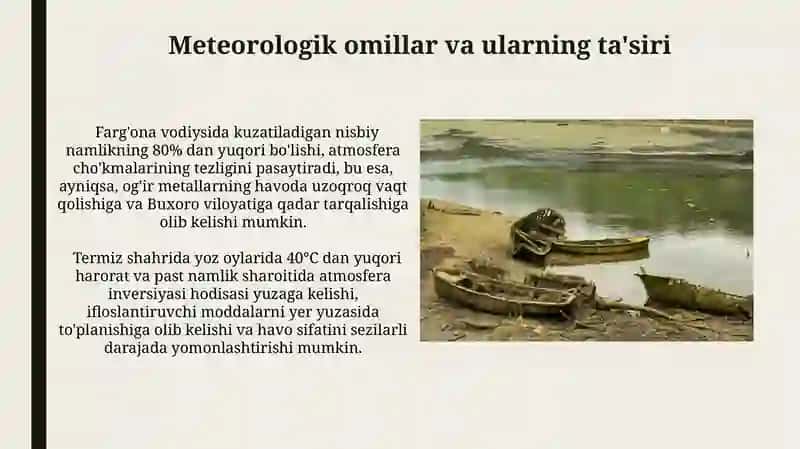 Meteorologik omillar va ularning ta'siri

Farg'ona vodiysida kuzatiladigan nisbiy namlikning 80% dan yuqori bo'lishi, atmosfera cho'kmalarining tezligini pasaytiradi, bu esa, ayniqsa, og'ir metallarning havoda uzoqroq vaqt qolishiga va Buxoro viloyatiga qadar tarqalishiga olib kelishi mumkin.

Termiz shahrida yoz oylarida 40°C dan yuqori harorat va past namlik sharoitida atmosfera inversiyasi hodisasi yuzaga kelishi, ifloslantiruvchi moddalarni yer yuzasida to'planishiga olib kelishi va havo sifatini sezilarli darajada yomonlashtirishi mumkin.